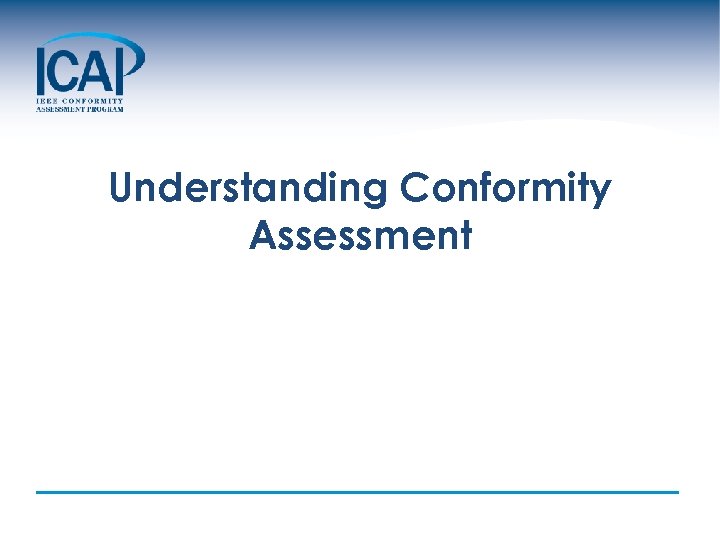 ICAP
IEEE CONFORMITY ASSESSMENT PROGRAM

Understanding Conformity Assessment